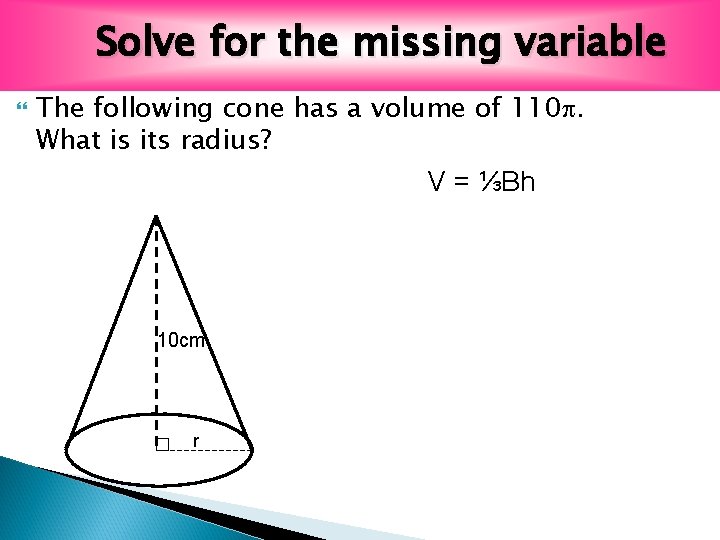 Solve for the missing variable

The following cone has a volume of $110\pi$. What is its radius?

$V = \frac{1}{3}Bh$

10cm

r